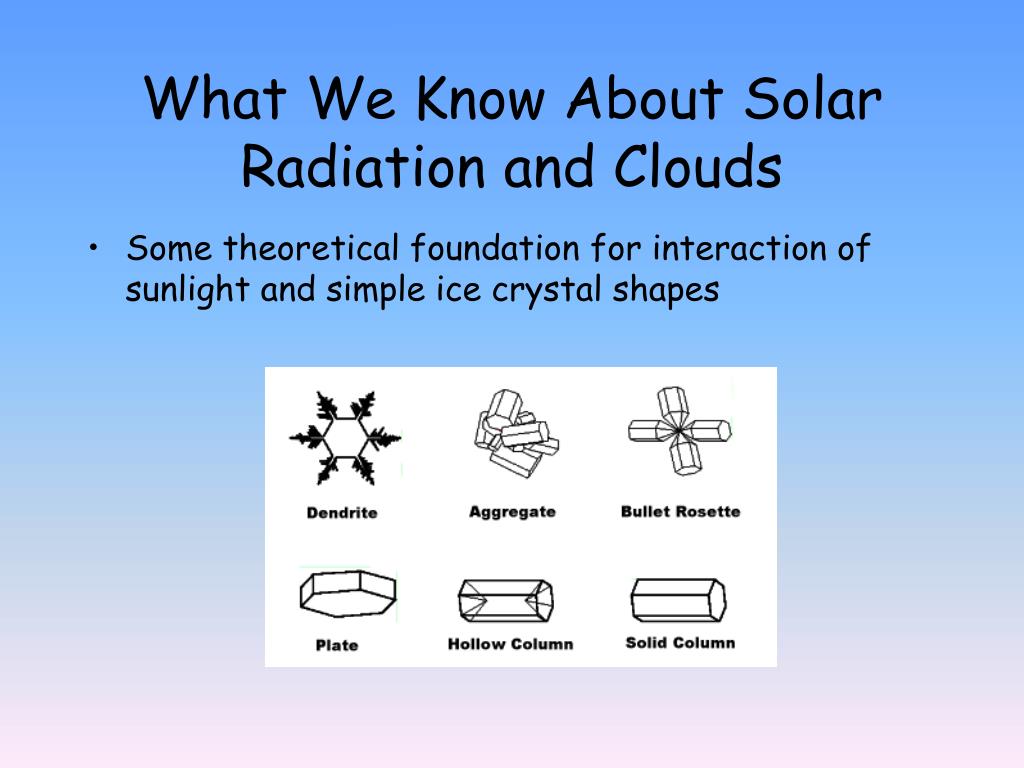 What We Know About Solar Radiation and Clouds

• Some theoretical foundation for interaction of sunlight and simple ice crystal shapes

Dendrite
Aggregate
Bullet Rosette
Plate
Hollow Column
Solid Column